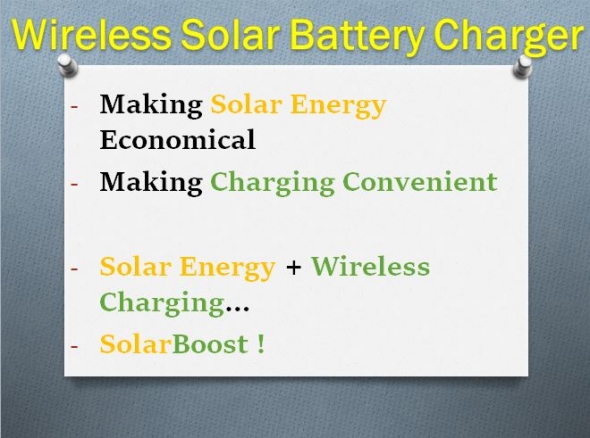 Wireless Solar Battery Charger

- Making Solar Energy Economical
- Making Charging Convenient

- Solar Energy + Wireless Charging…
- SolarBoost !